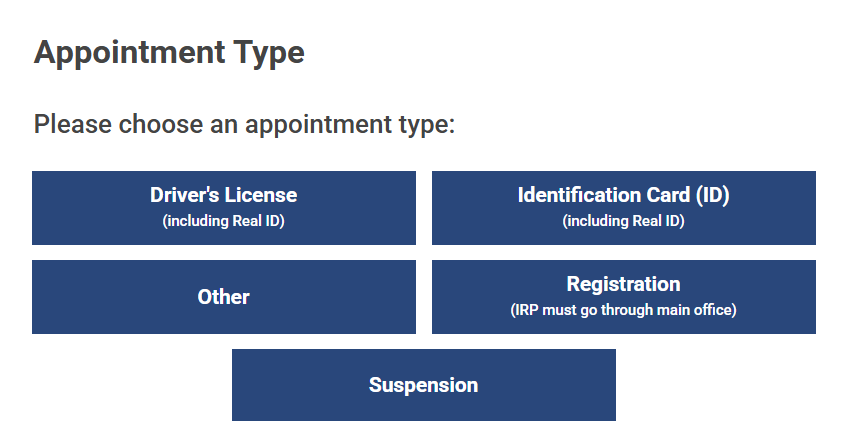 Appointment Type

Please choose an appointment type:

Driver's License
(including Real ID)

Identification Card (ID)
(including Real ID)

Other

Registration
(IRP must go through main office)

Suspension